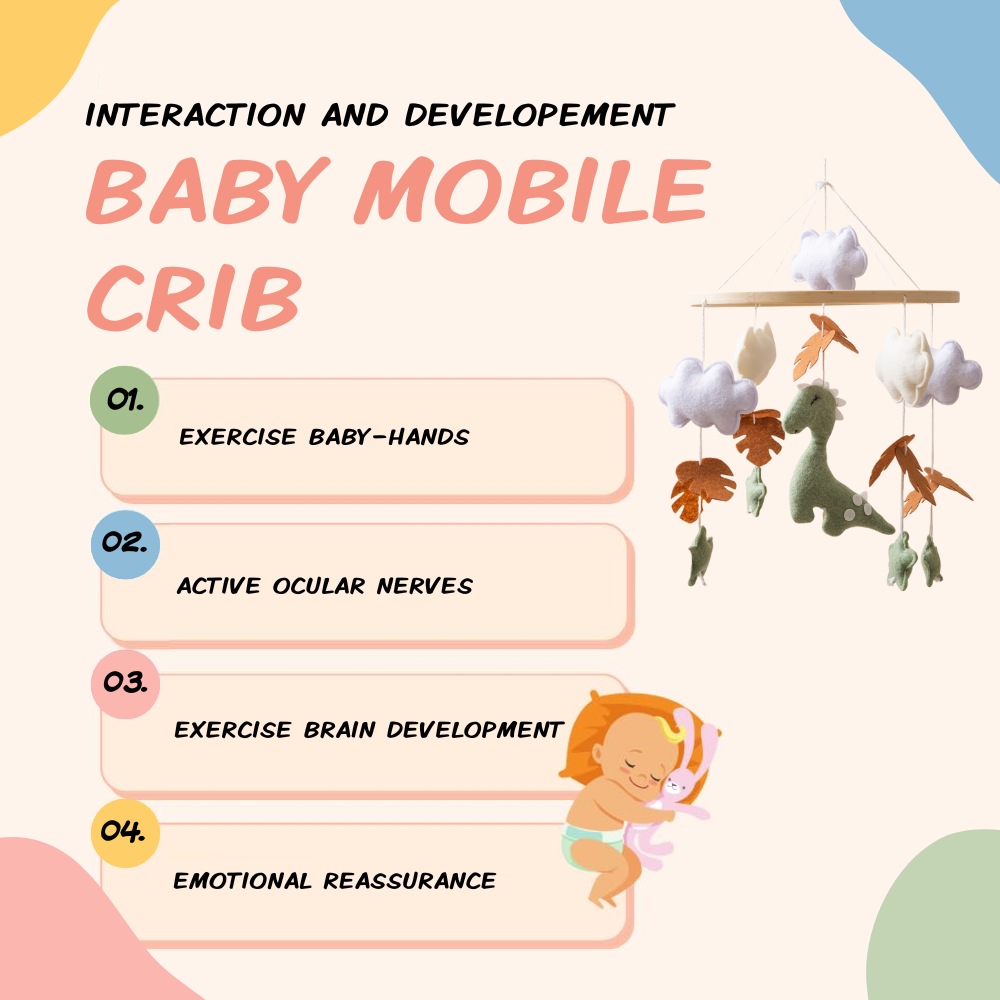 INTERACTION AND DEVELOPEMENT

BABY MOBILE CRIB

01.
EXERCISE BABY-HANDS

02.
ACTIVE OCULAR NERVES

03.
EXERCISE BRAIN DEVELOPMENT

04.
EMOTIONAL REASSURANCE